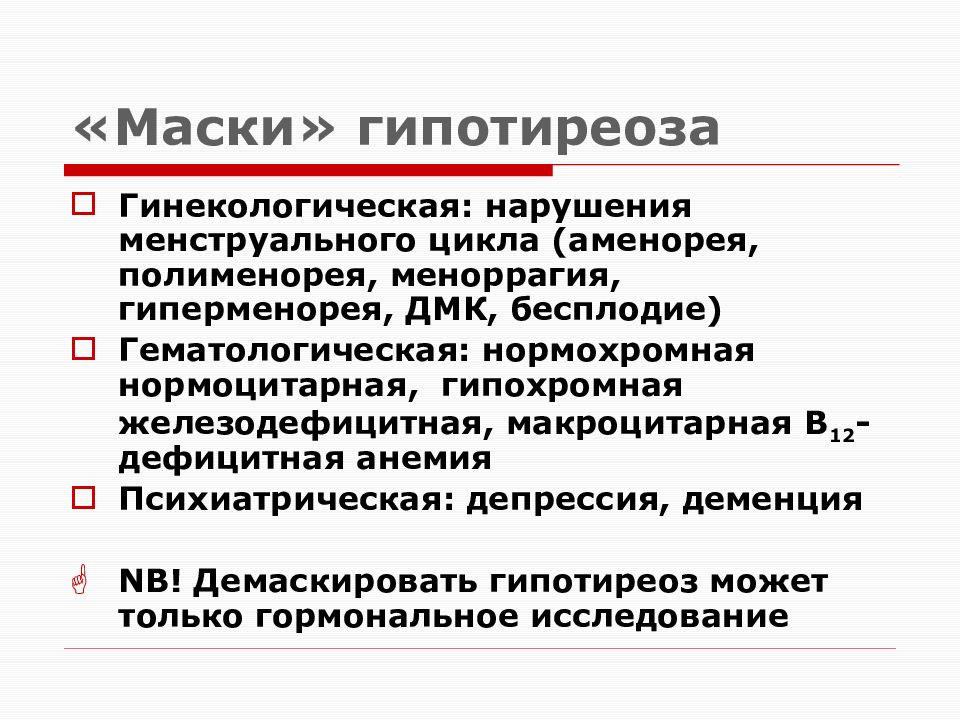 «Маски» гипотиреоза

Гинекологическая: нарушения менструального цикла (аменорея, полименорея, меноррагия, гиперменорея, ДМК, бесплодие)

Гематологическая: нормохромная нормоцитарная, гипохромная железодефицитная, макроцитарная $B_{12}$-дефицитная анемия

Психиатрическая: депрессия, деменция

NB! Демаскировать гипотиреоз может только гормональное исследование